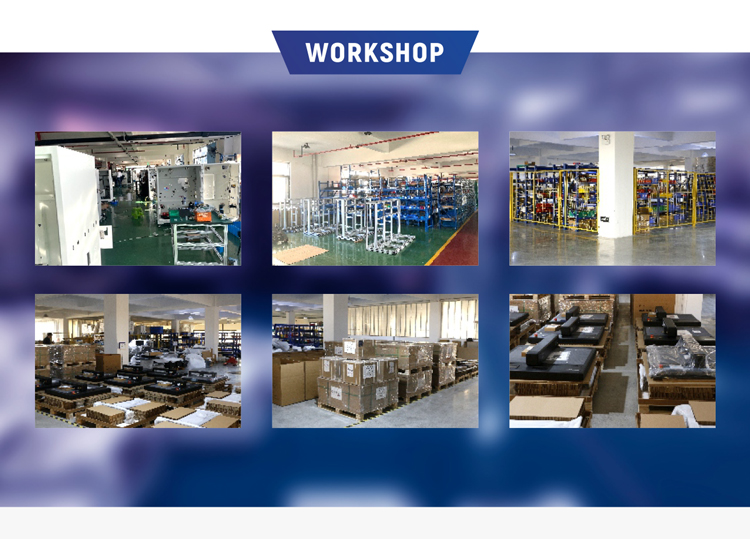 WORKSHOP